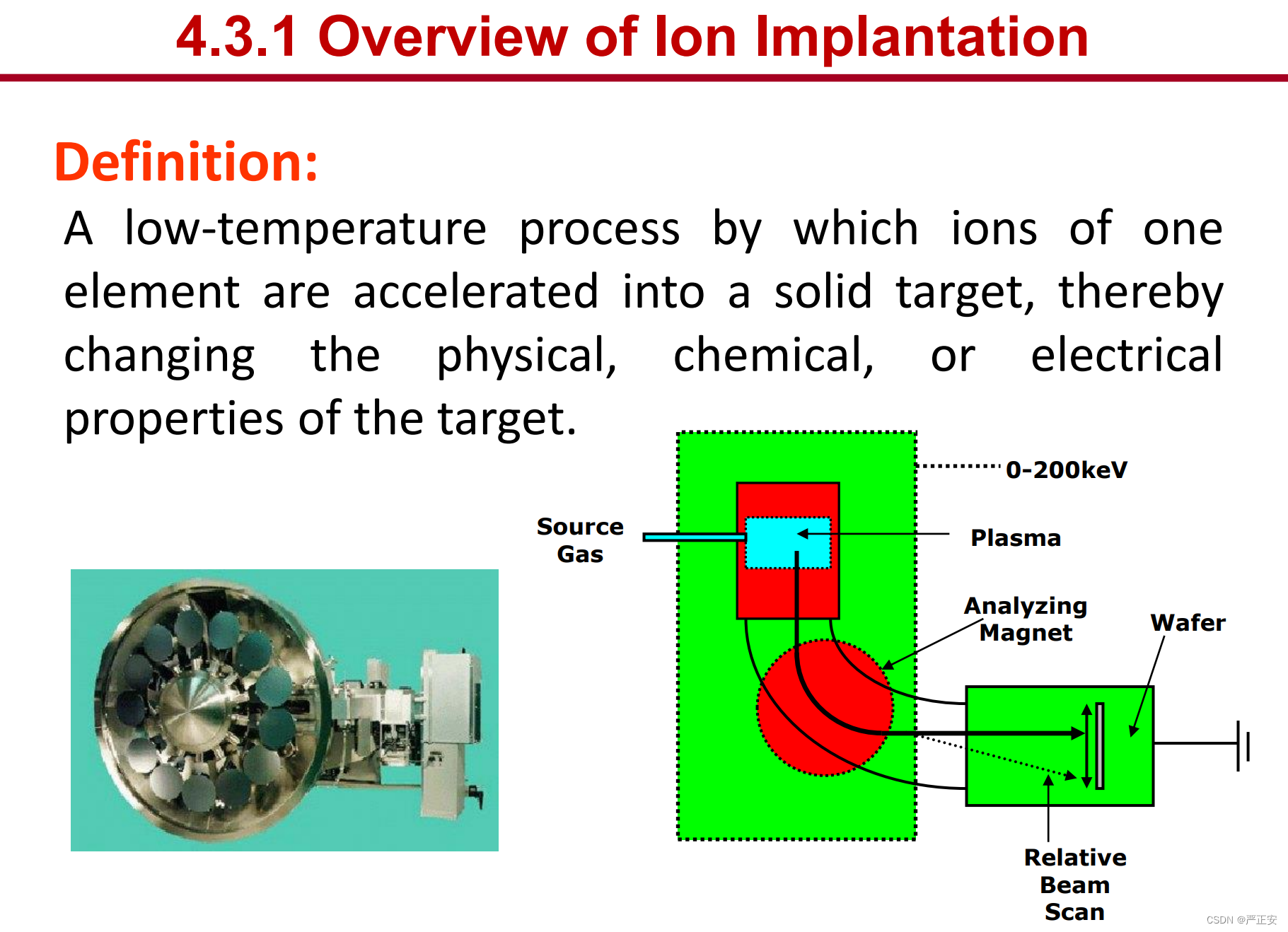 4.3.1 Overview of Ion Implantation

Definition:

A low-temperature process by which ions of one element are accelerated into a solid target, thereby changing the physical, chemical, or electrical properties of the target.

0-200keV

Source Gas

Plasma

Analyzing Magnet

Wafer

Relative Beam Scan

CSDN @严正安